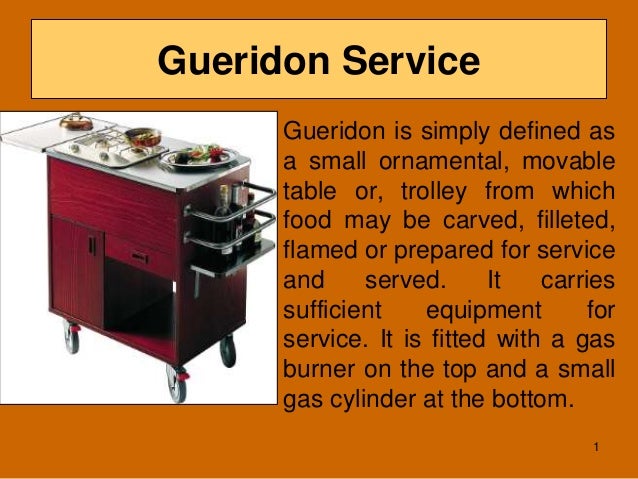 Gueridon Service

Gueridon is simply defined as a small ornamental, movable table or, trolley from which food may be carved, filleted, flamed or prepared for service and served. It carries sufficient equipment for service. It is fitted with a gas burner on the top and a small gas cylinder at the bottom.

1